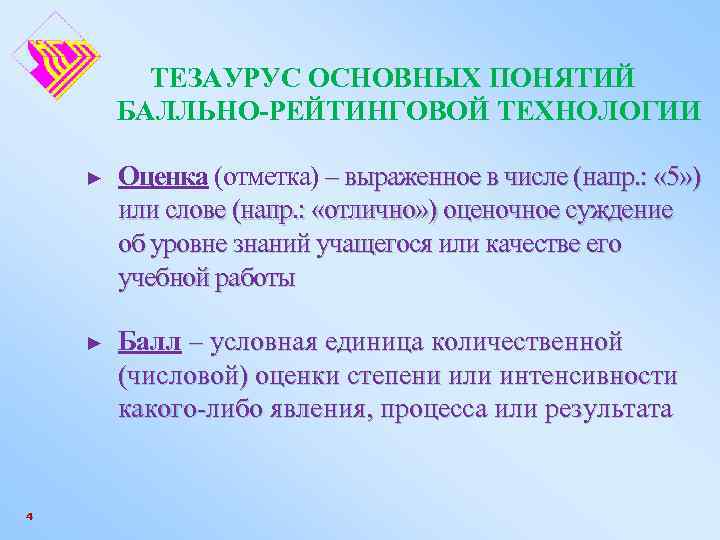 ТЕЗАУРУС ОСНОВНЫХ ПОНЯТИЙ БАЛЛЬНО-РЕЙТИНГОВОЙ ТЕХНОЛОГИИ

► Оценка (отметка) – выраженное в числе (напр.: «5») или слове (напр.: «отлично») оценочное суждение об уровне знаний учащегося или качестве его учебной работы

► Балл – условная единица количественной (числовой) оценки степени или интенсивности какого-либо явления, процесса или результата

4